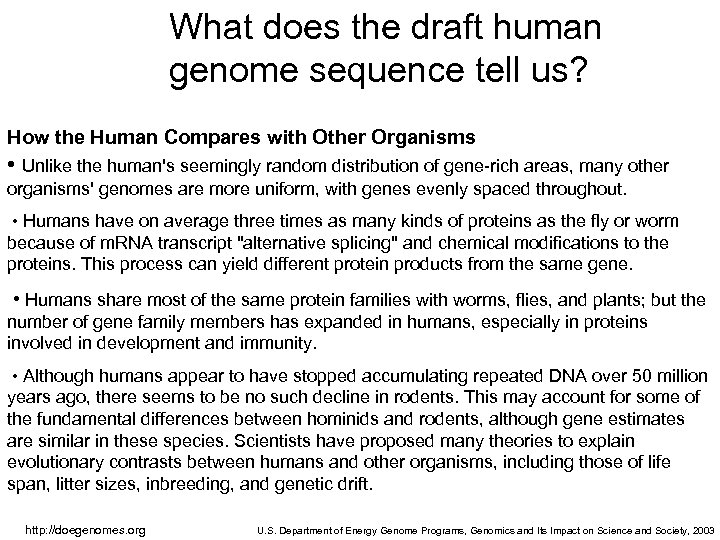 What does the draft human genome sequence tell us?

How the Human Compares with Other Organisms

• Unlike the human's seemingly random distribution of gene-rich areas, many other organisms' genomes are more uniform, with genes evenly spaced throughout.

• Humans have on average three times as many kinds of proteins as the fly or worm because of mRNA transcript "alternative splicing" and chemical modifications to the proteins. This process can yield different protein products from the same gene.

• Humans share most of the same protein families with worms, flies, and plants; but the number of gene family members has expanded in humans, especially in proteins involved in development and immunity.

• Although humans appear to have stopped accumulating repeated DNA over 50 million years ago, there seems to be no such decline in rodents. This may account for some of the fundamental differences between hominids and rodents, although gene estimates are similar in these species. Scientists have proposed many theories to explain evolutionary contrasts between humans and other organisms, including those of life span, litter sizes, inbreeding, and genetic drift.

http://doegenomes.org

U.S. Department of Energy Genome Programs, Genomics and Its Impact on Science and Society, 2003